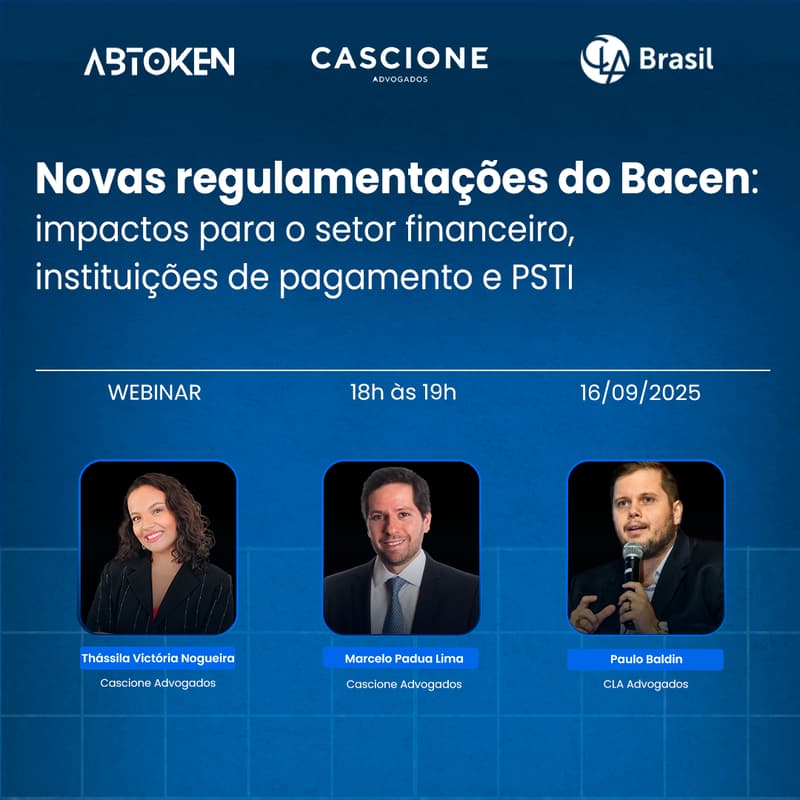 ABTOKEN

CASCIONE
ADVOGADOS

CLA Brasil

Novas regulamentações do Bacen: impactos para o setor financeiro, instituições de pagamento e PSTI

WEBINAR

18h às 19h

16/09/2025

Thássila Victória Nogueira
Cascione Advogados

Marcelo Padua Lima
Cascione Advogados

Paulo Baldin
CLA Advogados